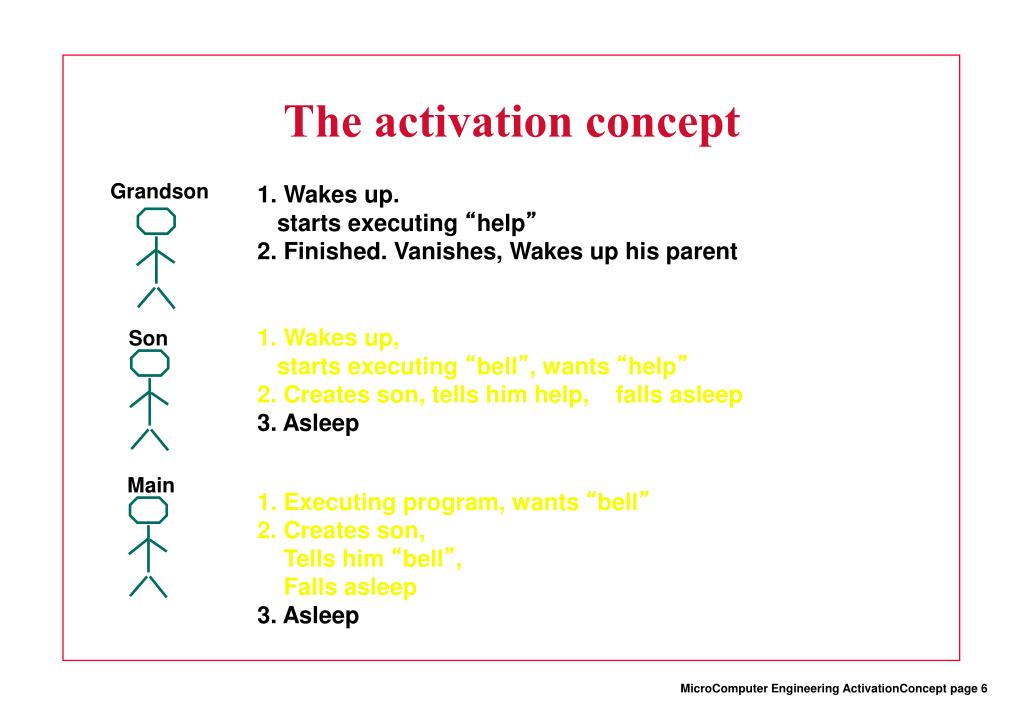 The activation concept

Grandson

1. Wakes up.
starts executing “help”
2. Finished. Vanishes, Wakes up his parent

Son

1. Wakes up,
starts executing “bell”, wants “help”
2. Creates son, tells him help, falls asleep
3. Asleep

Main

1. Executing program, wants “bell”
2. Creates son,
Tells him “bell”,
Falls asleep
3. Asleep

MicroComputer Engineering ActivationConcept page 6